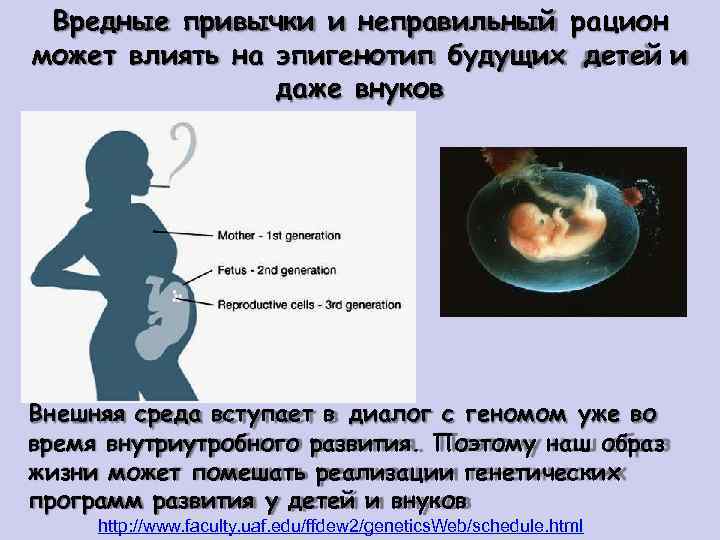 Вредные привычки и неправильный рацион может влиять на эпигенотип будущих детей и даже внуков

Mother - 1st generation
Fetus - 2nd generation
Reproductive cells - 3rd generation

Внешняя среда вступает в диалог с геномом уже во время внутриутробного развития. Поэтому наш образ жизни может помешать реализации генетических программ развития у детей и внуков

http://www.faculty.uaf.edu/ffdew2/geneticsWeb/schedule.html